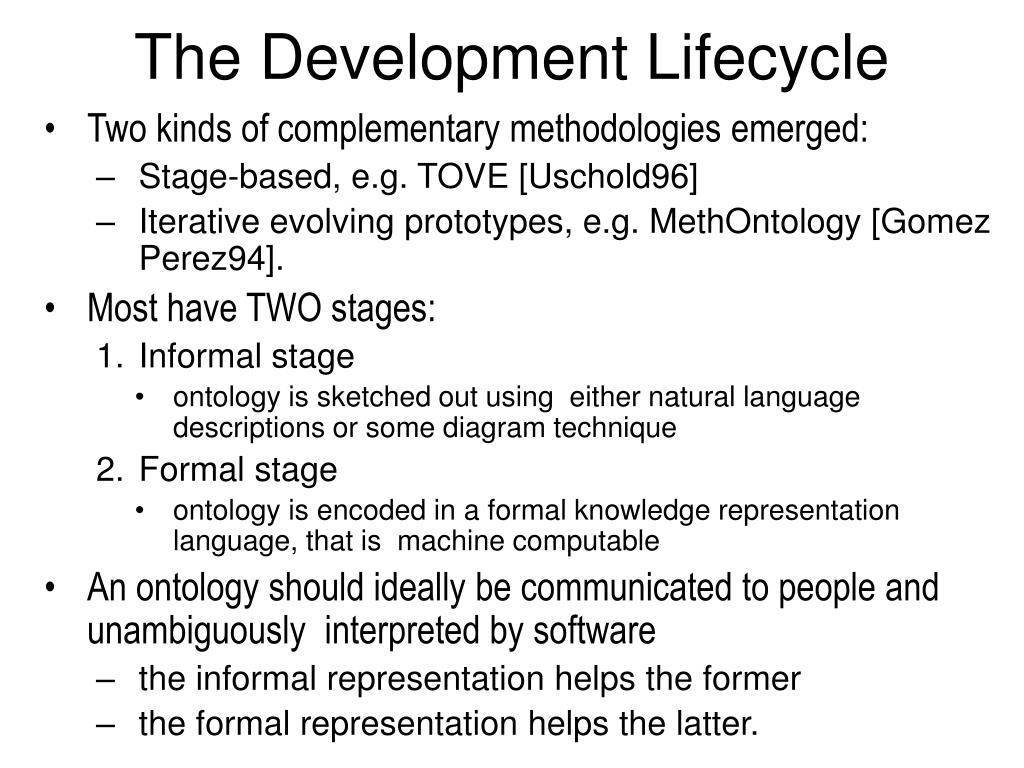 The Development Lifecycle

• Two kinds of complementary methodologies emerged:
– Stage-based, e.g. TOVE [Uschold96]
– Iterative evolving prototypes, e.g. MethOntology [Gomez Perez94].
• Most have TWO stages:
1. Informal stage
• ontology is sketched out using either natural language descriptions or some diagram technique
2. Formal stage
• ontology is encoded in a formal knowledge representation language, that is machine computable
• An ontology should ideally be communicated to people and unambiguously interpreted by software
– the informal representation helps the former
– the formal representation helps the latter.